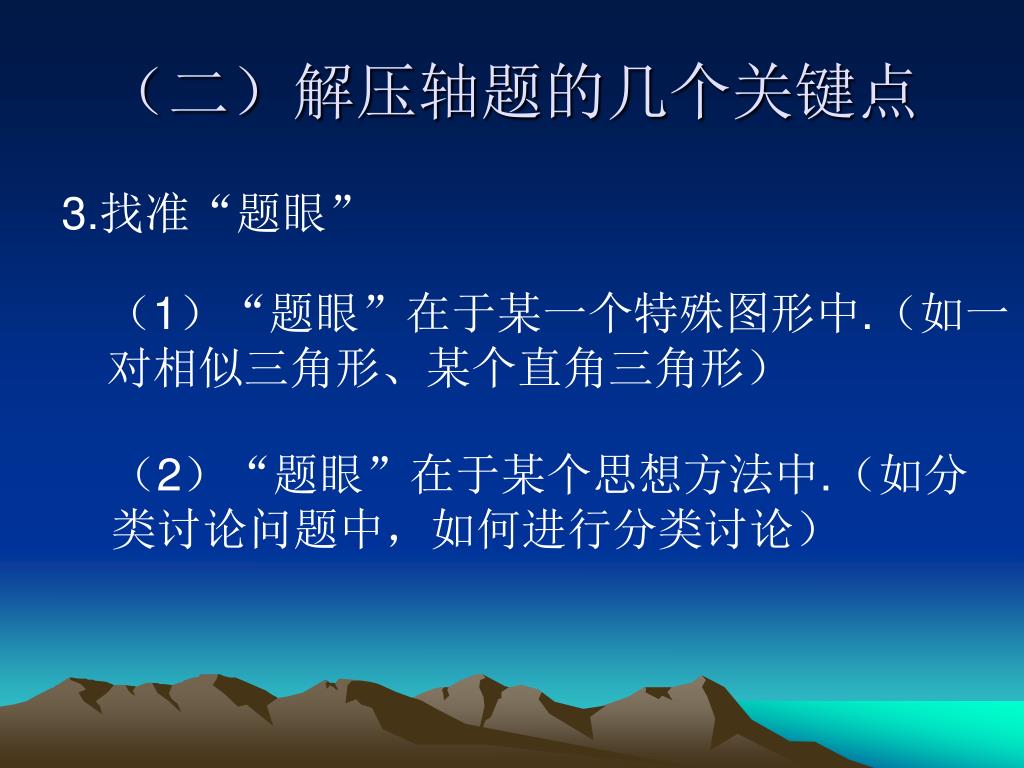 （二）解压轴题的几个关键点

3.找准“题眼”

（1）“题眼”在于某一个特殊图形中.（如一对相似三角形、某个直角三角形）

（2）“题眼”在于某个思想方法中.（如分类讨论问题中，如何进行分类讨论）